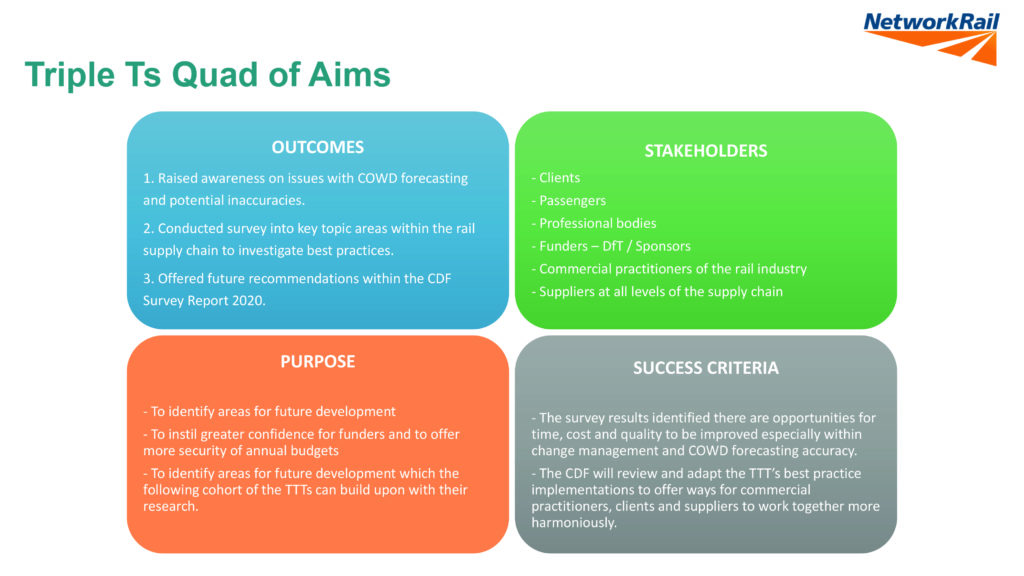 NetworkRail

Triple Ts Quad of Aims

OUTCOMES

1. Raised awareness on issues with COWD forecasting and potential inaccuracies.

2. Conducted survey into key topic areas within the rail supply chain to investigate best practices.

3. Offered future recommendations within the CDF Survey Report 2020.

STAKEHOLDERS

- Clients
- Passengers
- Professional bodies
- Funders – DfT / Sponsors
- Commercial practitioners of the rail industry
- Suppliers at all levels of the supply chain

PURPOSE

- To identify areas for future development
- To instil greater confidence for funders and to offer more security of annual budgets
- To identify areas for future development which the following cohort of the TTTs can build upon with their research.

SUCCESS CRITERIA

- The survey results identified there are opportunities for time, cost and quality to be improved especially within change management and COWD forecasting accuracy.
- The CDF will review and adapt the TTT's best practice implementations to offer ways for commercial practitioners, clients and suppliers to work together more harmoniously.